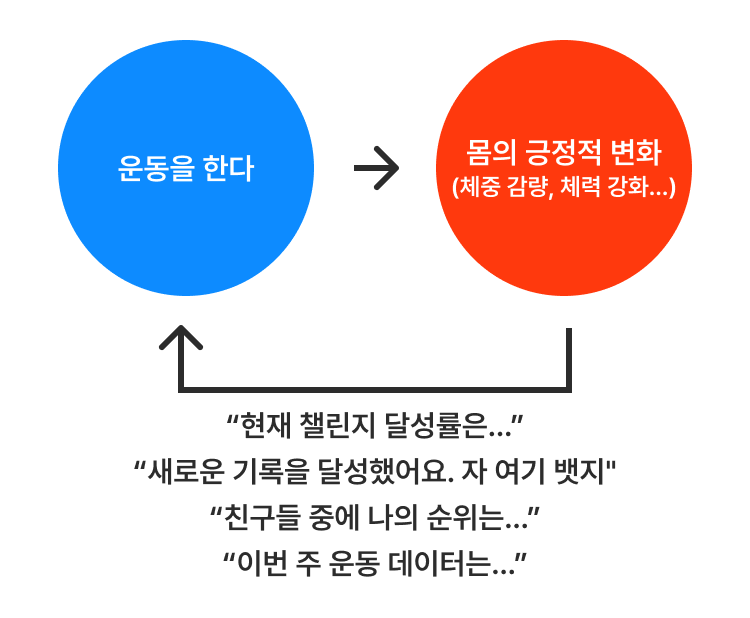 운동을 한다

몸의 긍정적 변화
(체중 감량, 체력 강화...)

“현재 챌린지 달성률은...”
“새로운 기록을 달성했어요. 자 여기 뱃지"
“친구들 중에 나의 순위는...”
“이번 주 운동 데이터는...”